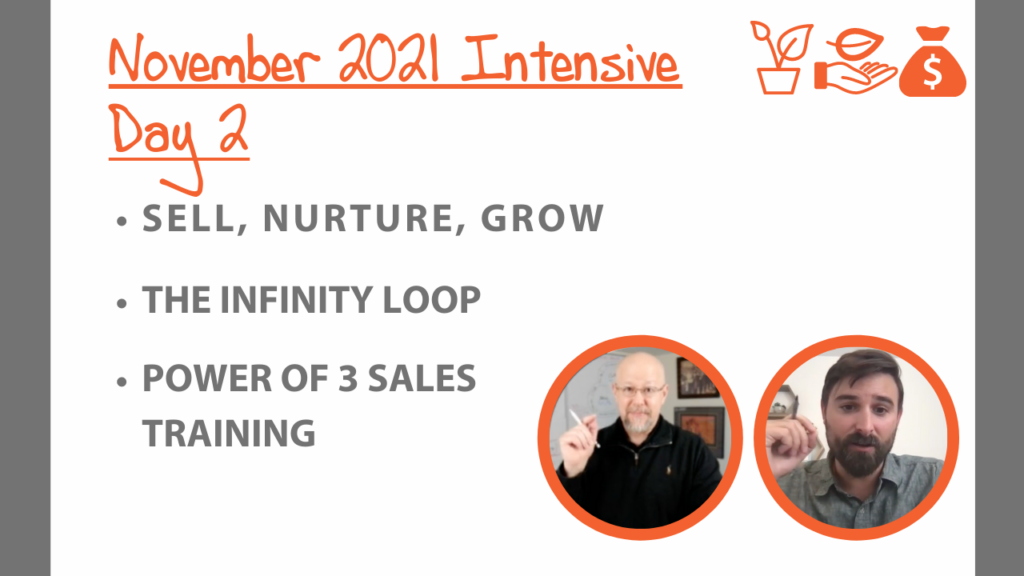 November 2021 Intensive
Day 2

$

• SELL, NURTURE, GROW

• THE INFINITY LOOP

• POWER OF 3 SALES TRAINING